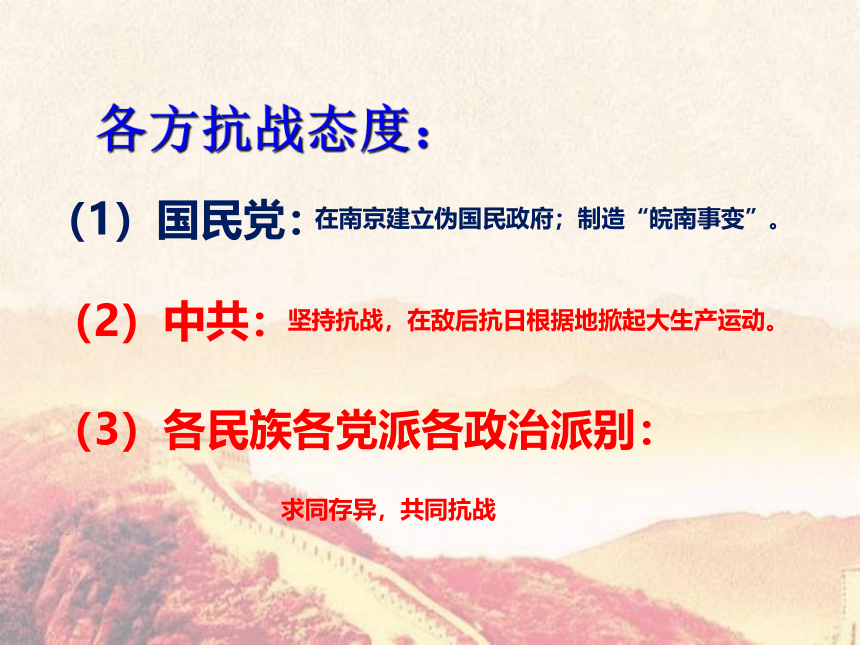 各方抗战态度：

（1）国民党：在南京建立伪国民政府；制造“皖南事变”。

（2）中共：坚持抗战，在敌后抗日根据地掀起大生产运动。

（3）各民族各党派各政治派别：

求同存异，共同抗战